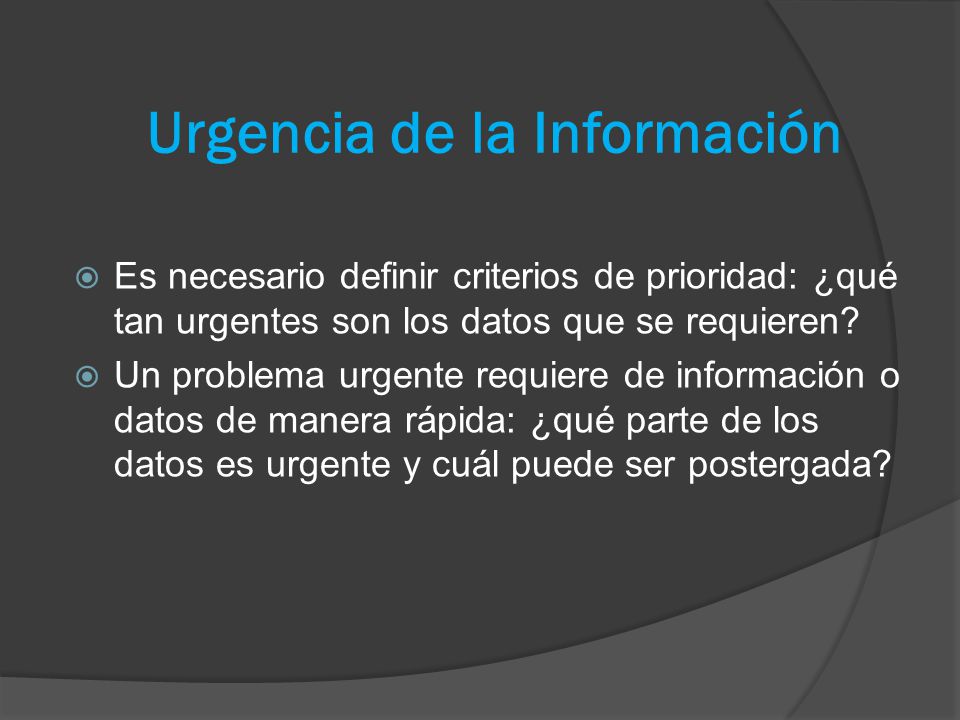 Urgencia de la Información

Es necesario definir criterios de prioridad: ¿qué tan urgentes son los datos que se requieren?

Un problema urgente requiere de información o datos de manera rápida: ¿qué parte de los datos es urgente y cuál puede ser postergada?